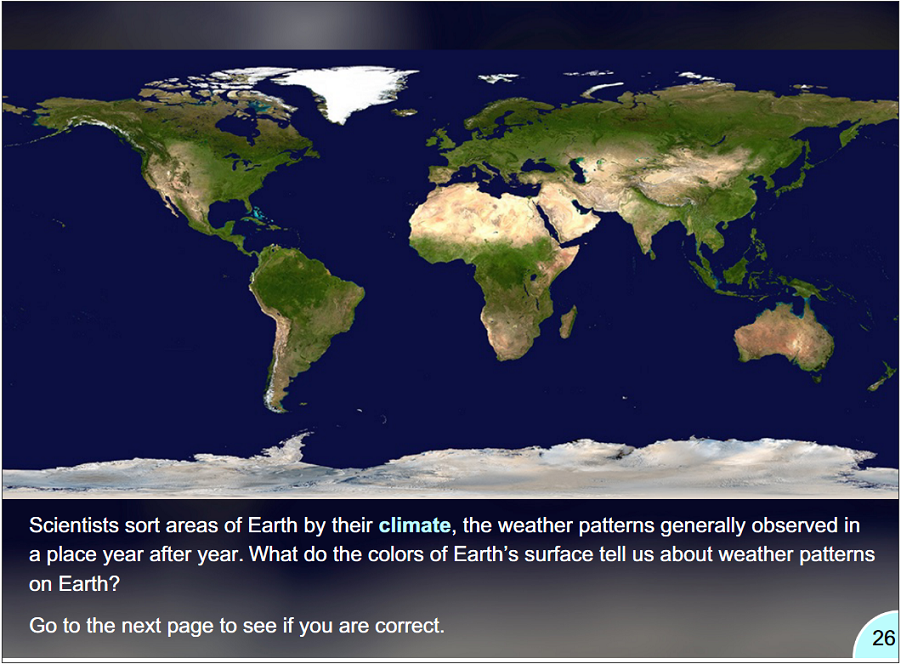 Scientists sort areas of Earth by their climate, the weather patterns generally observed in a place year after year. What do the colors of Earth's surface tell us about weather patterns on Earth?

Go to the next page to see if you are correct.

26